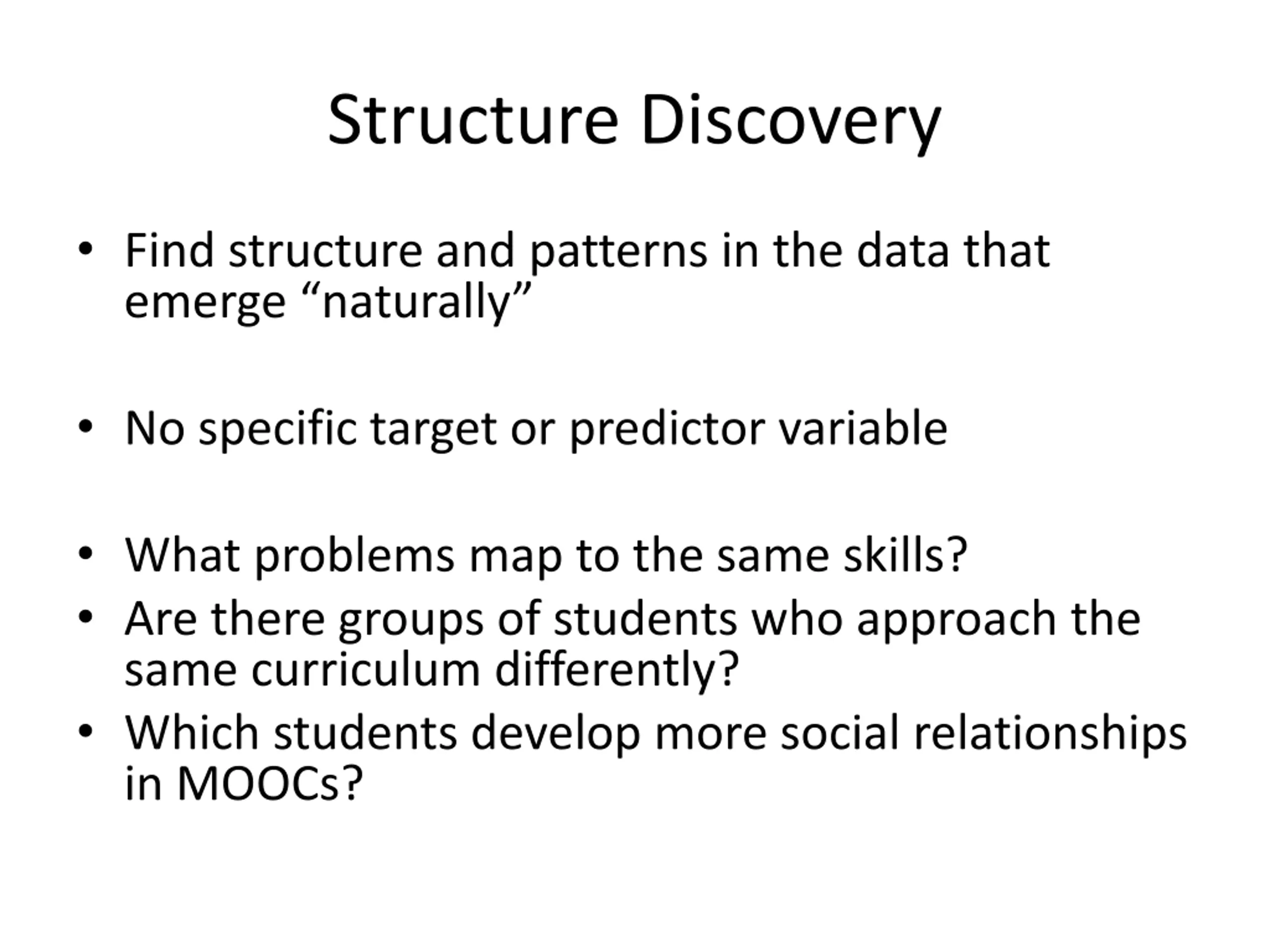 Structure Discovery

• Find structure and patterns in the data that emerge “naturally”

• No specific target or predictor variable

• What problems map to the same skills?
• Are there groups of students who approach the same curriculum differently?
• Which students develop more social relationships in MOOCs?